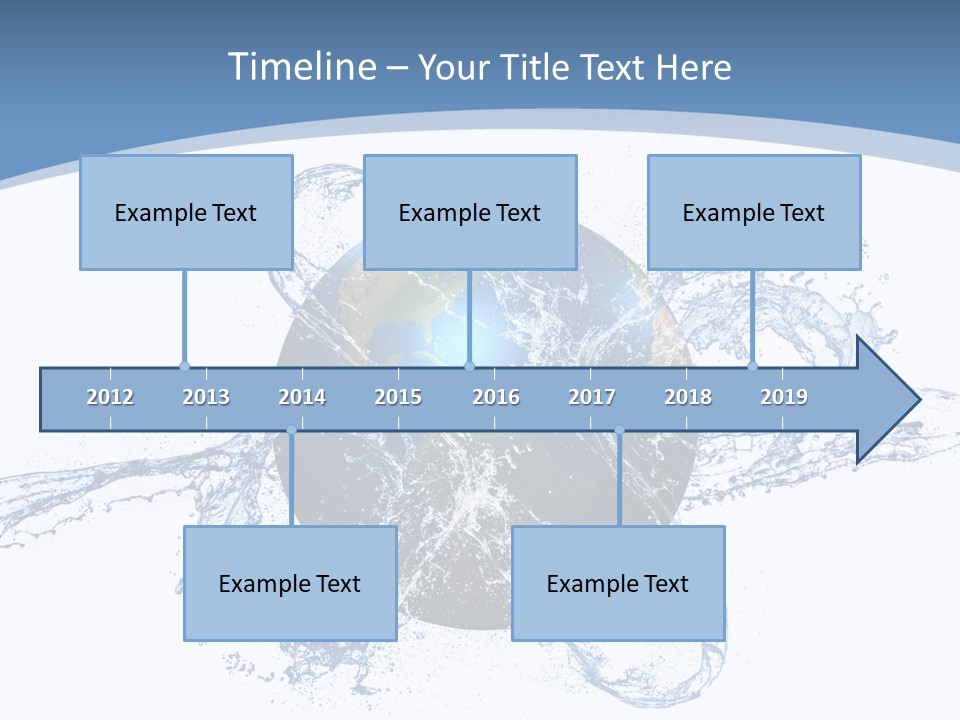 Timeline – Your Title Text Here

Example Text

Example Text

Example Text

2012 2013 2014 2015 2016 2017 2018 2019

Example Text

Example Text